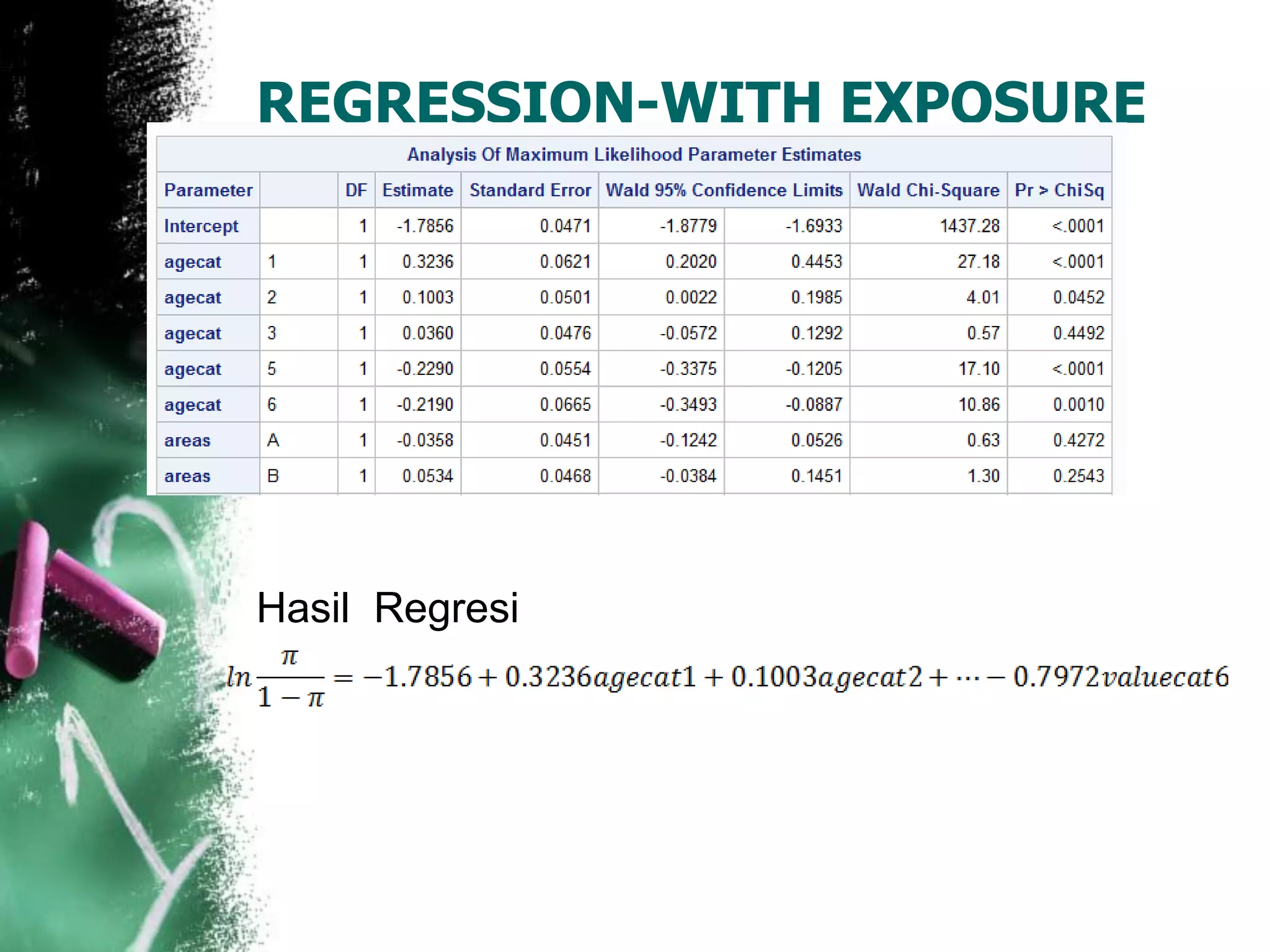 REGRESSION-WITH EXPOSURE

Analysis Of Maximum Likelihood Parameter Estimates

| Parameter | | DF | Estimate | Standard Error | Wald 95% Confidence Limits | | Wald Chi-Square | Pr > ChiSq |
|---|---|---|---|---|---|---|---|---|
| Intercept | | 1 | -1.7856 | 0.0471 | -1.8779 | -1.6933 | 1437.28 | <.0001 |
| agecat | 1 | 1 | 0.3236 | 0.0621 | 0.2020 | 0.4453 | 27.18 | <.0001 |
| agecat | 2 | 1 | 0.1003 | 0.0501 | 0.0022 | 0.1985 | 4.01 | 0.0452 |
| agecat | 3 | 1 | 0.0360 | 0.0476 | -0.0572 | 0.1292 | 0.57 | 0.4492 |
| agecat | 5 | 1 | -0.2290 | 0.0554 | -0.3375 | -0.1205 | 17.10 | <.0001 |
| agecat | 6 | 1 | -0.2190 | 0.0665 | -0.3493 | -0.0887 | 10.86 | 0.0010 |
| areas | A | 1 | -0.0358 | 0.0451 | -0.1242 | 0.0526 | 0.63 | 0.4272 |
| areas | B | 1 | 0.0534 | 0.0468 | -0.0384 | 0.1451 | 1.30 | 0.2543 |

Hasil Regresi

$ln\frac{\pi}{1-\pi} = -1.7856 + 0.3236agecat1 + 0.1003agecat2 + \cdots - 0.7972valuecat6$